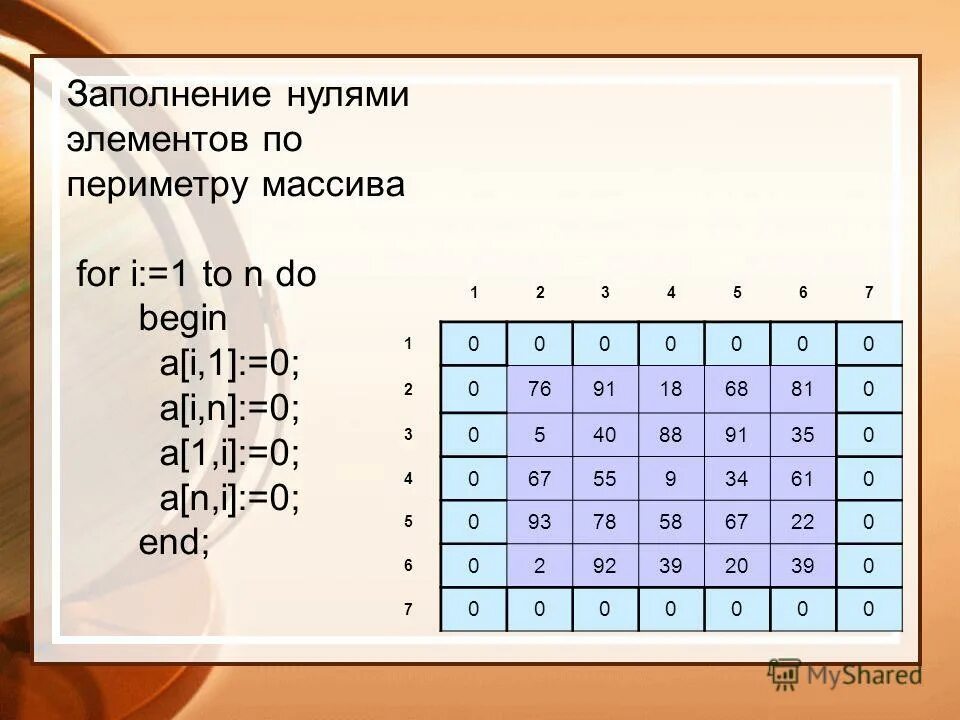 Заполнение нулями элементов по периметру массива

for i:=1 to n do
begin
a[i,1]:=0;
a[i,n]:=0;
a[1,i]:=0;
a[n,i]:=0;
end;

| | 1 | 2 | 3 | 4 | 5 | 6 | 7 |
|---|---|---|---|---|---|---|---|
| 1 | 0 | 0 | 0 | 0 | 0 | 0 | 0 |
| 2 | 0 | 76 | 91 | 18 | 68 | 81 | 0 |
| 3 | 0 | 5 | 40 | 88 | 91 | 35 | 0 |
| 4 | 0 | 67 | 55 | 9 | 34 | 61 | 0 |
| 5 | 0 | 93 | 78 | 58 | 67 | 22 | 0 |
| 6 | 0 | 2 | 92 | 39 | 20 | 39 | 0 |
| 7 | 0 | 0 | 0 | 0 | 0 | 0 | 0 |

MyShared